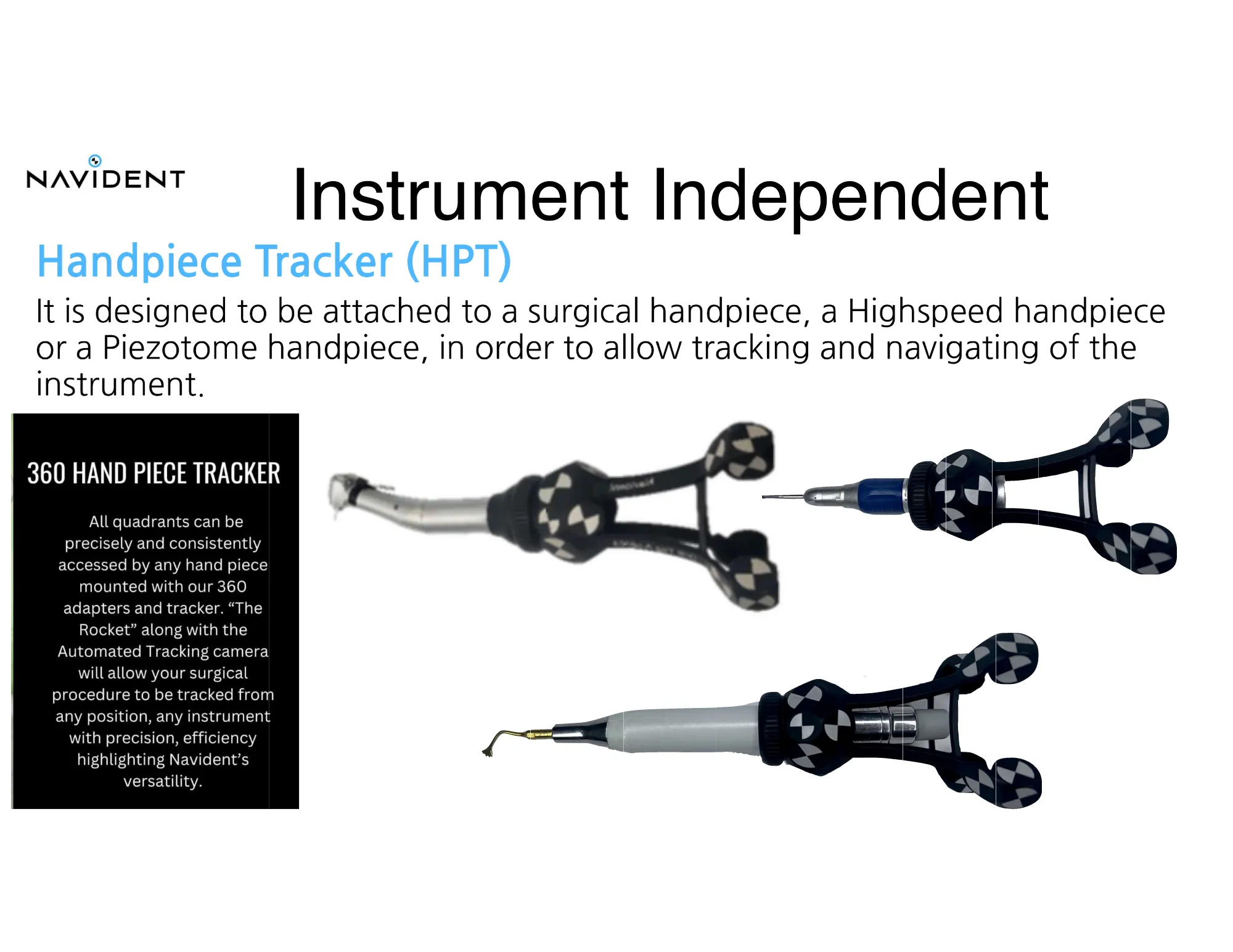 NAVIDENT

Instrument Independent

Handpiece Tracker (HPT)

It is designed to be attached to a surgical handpiece, a Highspeed handpiece or a Piezotome handpiece, in order to allow tracking and navigating of the instrument.

360 HAND PIECE TRACKER

All quadrants can be precisely and consistently accessed by any hand piece mounted with our 360 adapters and tracker. “The Rocket” along with the Automated Tracking camera will allow your surgical procedure to be tracked from any position, any instrument with precision, efficiency highlighting Navident’s versatility.